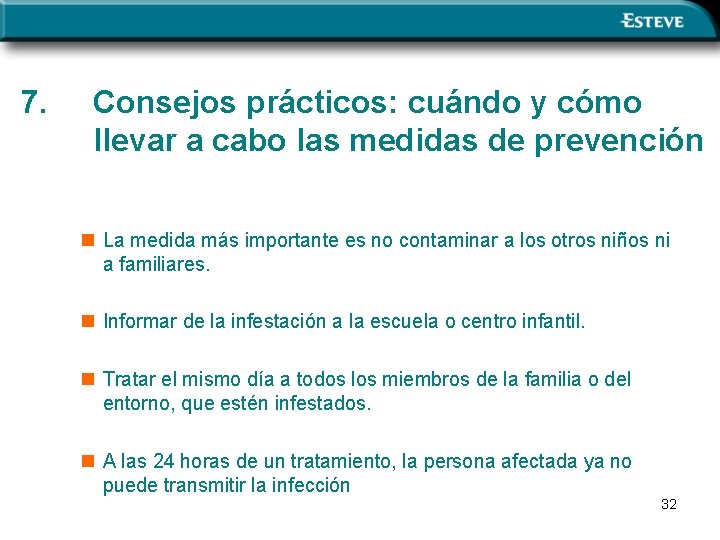 ESTEVE

7. Consejos prácticos: cuándo y cómo llevar a cabo las medidas de prevención

La medida más importante es no contaminar a los otros niños ni a familiares.

Informar de la infestación a la escuela o centro infantil.

Tratar el mismo día a todos los miembros de la familia o del entorno, que estén infestados.

A las 24 horas de un tratamiento, la persona afectada ya no puede transmitir la infección

32